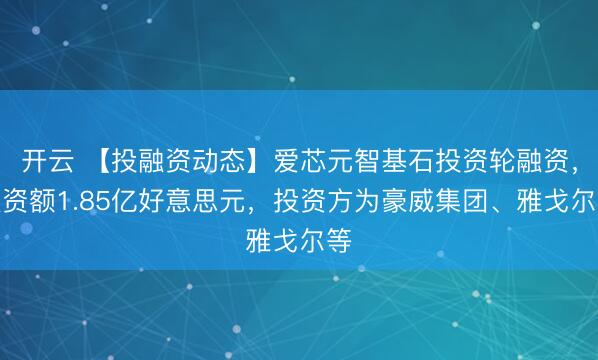 开云 【投融资动态】爱芯元智基石投资轮融资，资额1.85亿好意思元，投资方为豪威集团、雅戈尔雅戈尔等